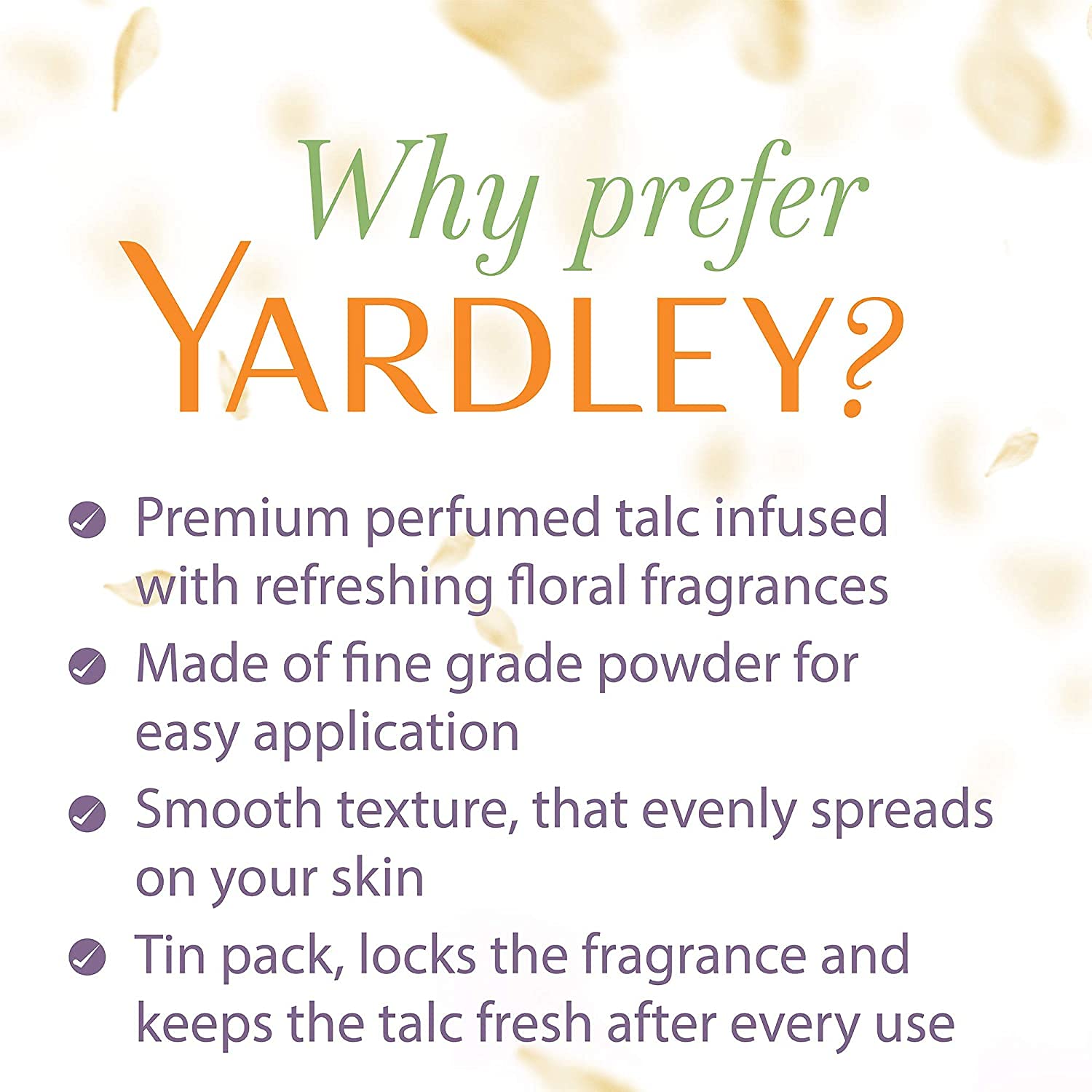 Why prefer YARDLEY?

Premium perfumed talc infused with refreshing floral fragrances

Made of fine grade powder for easy application

Smooth texture, that evenly spreads on your skin

Tin pack, locks the fragrance and keeps the talc fresh after every use